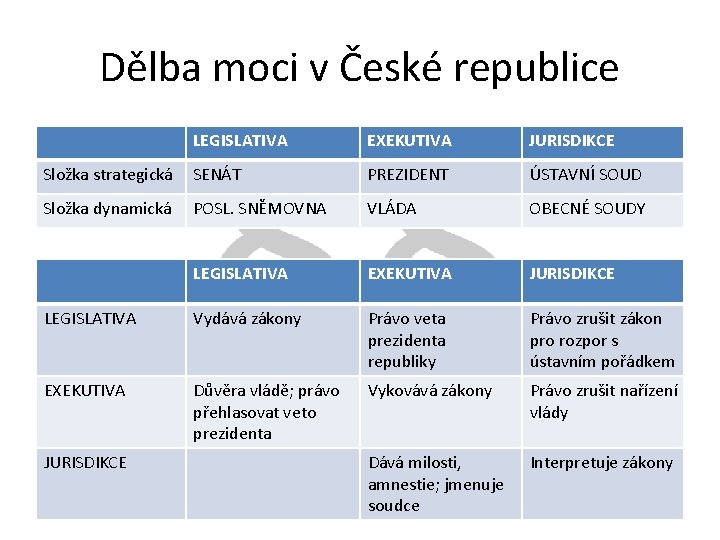 Dělba moci v České republice

| | LEGISLATIVA | EXEKUTIVA | JURISDIKCE |
|---|---|---|---|
| Složka strategická | SENÁT | PREZIDENT | ÚSTAVNÍ SOUD |
| Složka dynamická | POSL. SNĚMOVNA | VLÁDA | OBECNÉ SOUDY |

| | LEGISLATIVA | EXEKUTIVA | JURISDIKCE |
|---|---|---|---|
| LEGISLATIVA | Vydává zákony | Právo veta prezidenta republiky | Právo zrušit zákon pro rozpor s ústavním pořádkem |
| EXEKUTIVA | Důvěra vládě; právo přehlasovat veto prezidenta | Vykovává zákony | Právo zrušit nařízení vlády |
| JURISDIKCE | | Dává milosti, amnestie; jmenuje soudce | Interpretuje zákony |